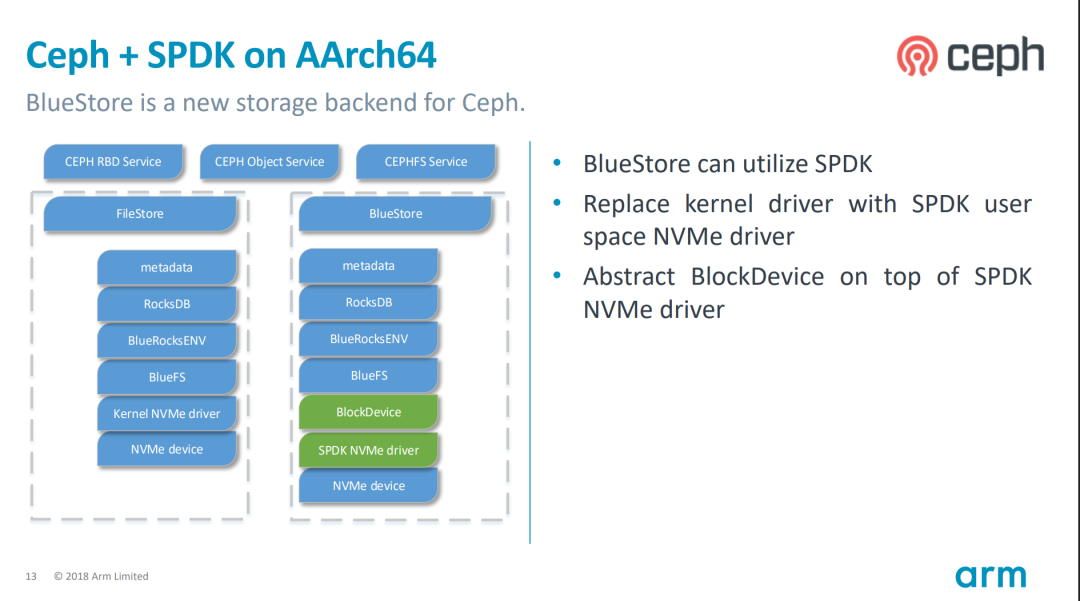 Ceph + SPDK on AArch64

ceph

BlueStore is a new storage backend for Ceph.

CEPH RBD Service

CEPH Object Service

CEPHFS Service

FileStore

metadata

RocksDB

BlueRocksENV

BlueFS

Kernel NVMe driver

NVMe device

BlueStore

metadata

RocksDB

BlueRocksENV

BlueFS

BlockDevice

SPDK NVMe driver

NVMe device

• BlueStore can utilize SPDK

• Replace kernel driver with SPDK user space NVMe driver

• Abstract BlockDevice on top of SPDK NVMe driver

13 © 2018 Arm Limited

arm